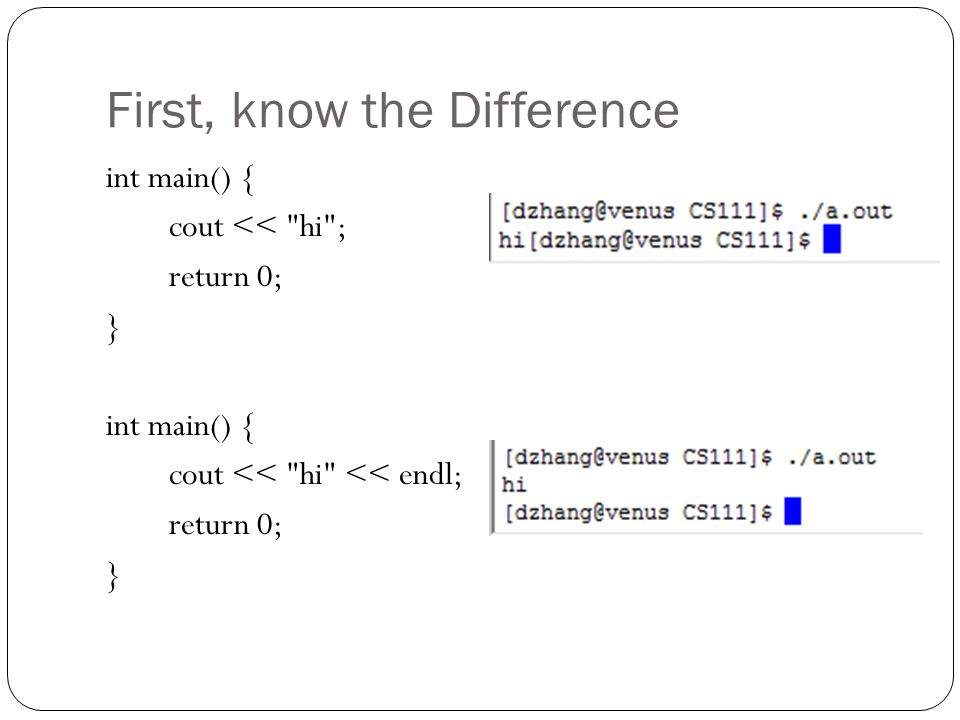 First, know the Difference

int main() {
cout << "hi";
return 0;
}

[dzhang@venus CS111]$ ./a.out
hi[dzhang@venus CS111]$

int main() {
cout << "hi" << endl;
return 0;
}

[dzhang@venus CS111]$ ./a.out
hi
[dzhang@venus CS111]$